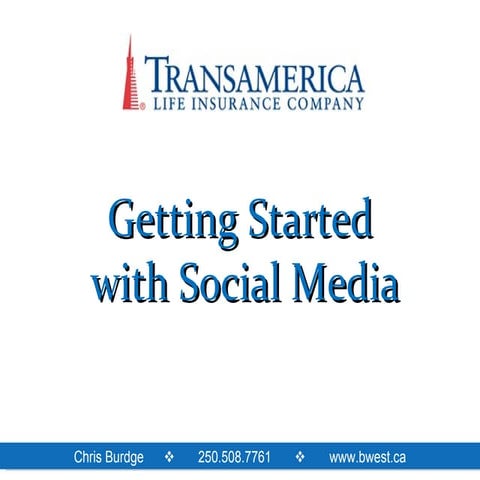 TRANSAMERICA
LIFE INSURANCE COMPANY

Getting Started with Social Media

Chris Burdge ❖ 250.508.7761 ❖ www.bwest.ca